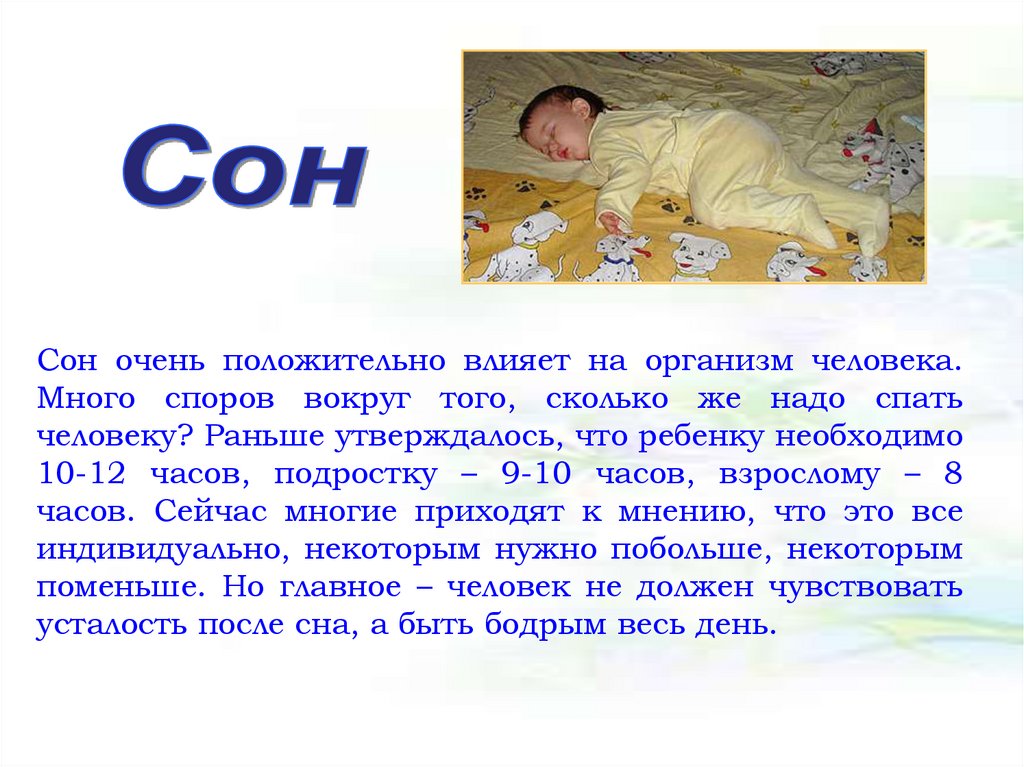 Сон

Сон очень положительно влияет на организм человека. Много споров вокруг того, сколько же надо спать человеку? Раньше утверждалось, что ребенку необходимо 10-12 часов, подростку – 9-10 часов, взрослому – 8 часов. Сейчас многие приходят к мнению, что это все индивидуально, некоторым нужно побольше, некоторым поменьше. Но главное – человек не должен чувствовать усталость после сна, а быть бодрым весь день.